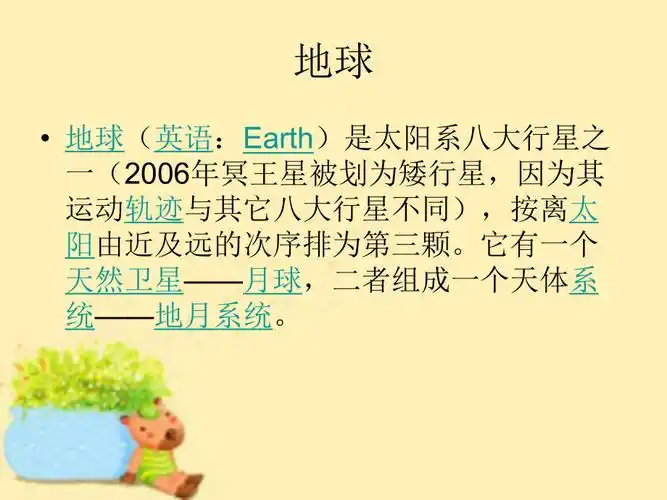 地球

• 地球（英语：Earth）是太阳系八大行星之一（2006年冥王星被划为矮行星，因为其运动轨迹与其它八大行星不同），按离太阳由近及远的次序排为第三颗。它有一个天然卫星——月球，二者组成一个天体系统——地月系统。